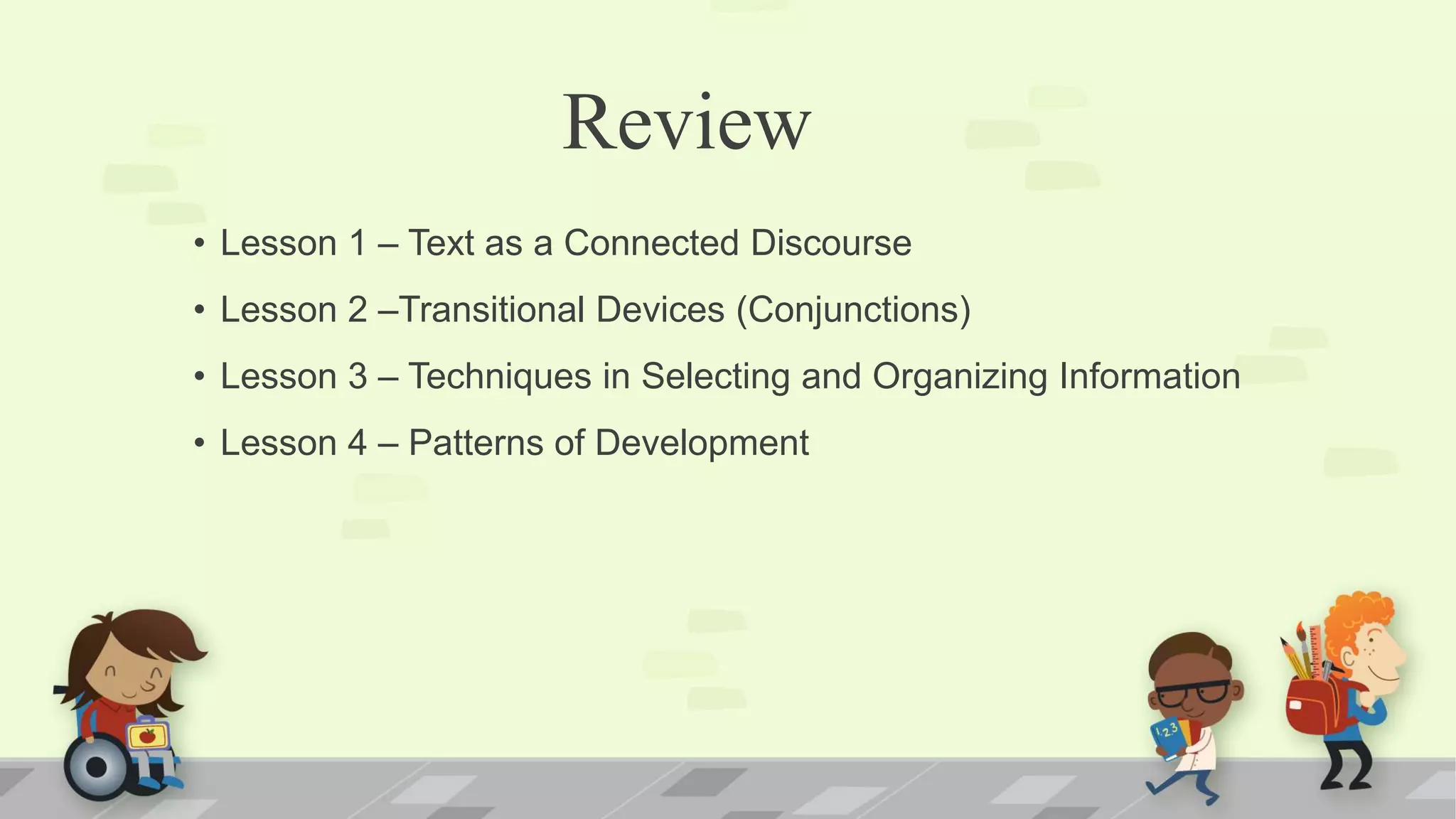 Review

• Lesson 1 – Text as a Connected Discourse
• Lesson 2 –Transitional Devices (Conjunctions)
• Lesson 3 – Techniques in Selecting and Organizing Information
• Lesson 4 – Patterns of Development

123